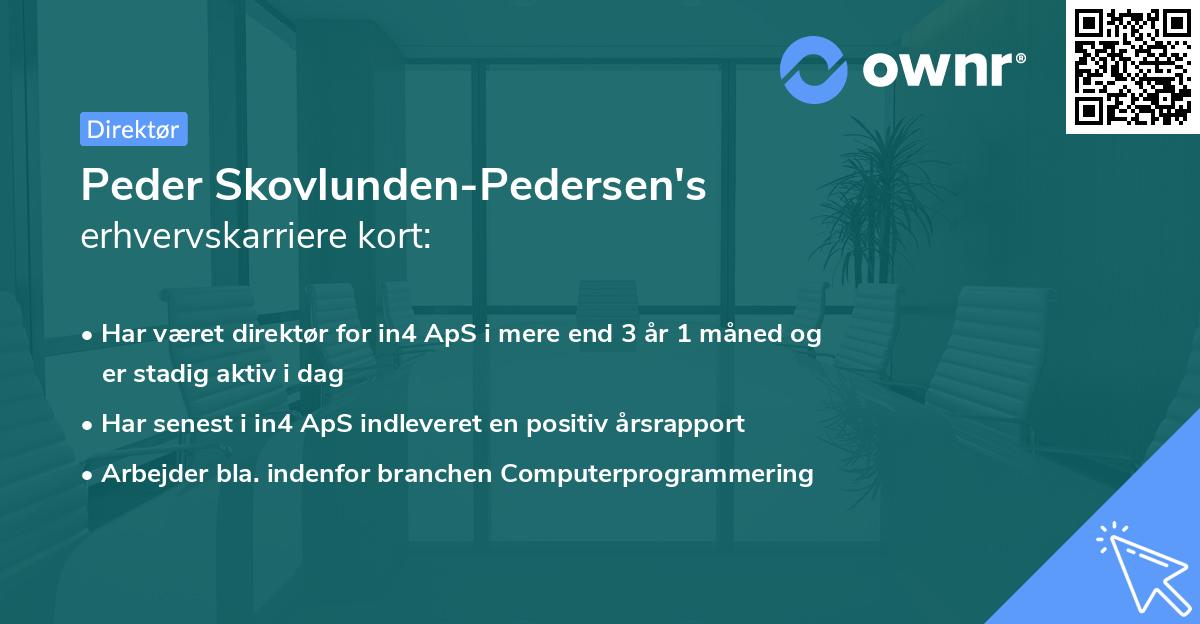 ownr®

Direktør

Peder Skovlunden-Pedersen's erhvervskarriere kort:

• Har været direktør for in4 ApS i mere end 3 år 1 måned og er stadig aktiv i dag

• Har senest i in4 ApS indleveret en positiv årsrapport

• Arbejder bla. indenfor branchen Computerprogrammering